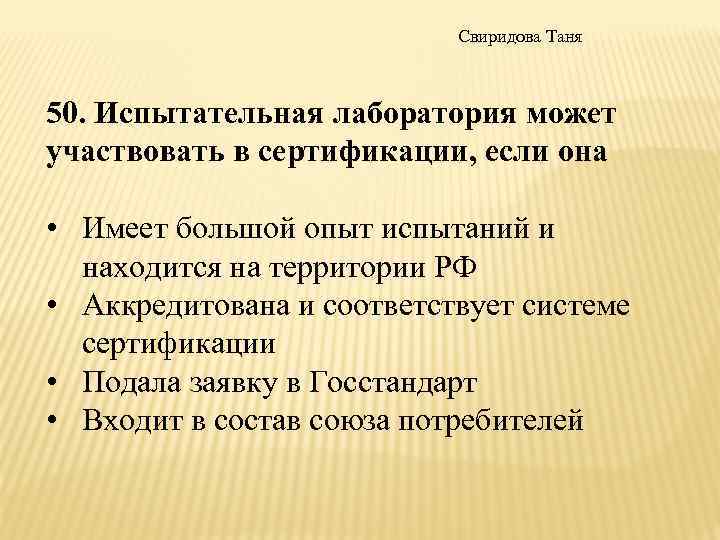 Свиридова Таня

50. Испытательная лаборатория может участвовать в сертификации, если она

• Имеет большой опыт испытаний и находится на территории РФ
• Аккредитована и соответствует системе сертификации
• Подала заявку в Госстандарт
• Входит в состав союза потребителей